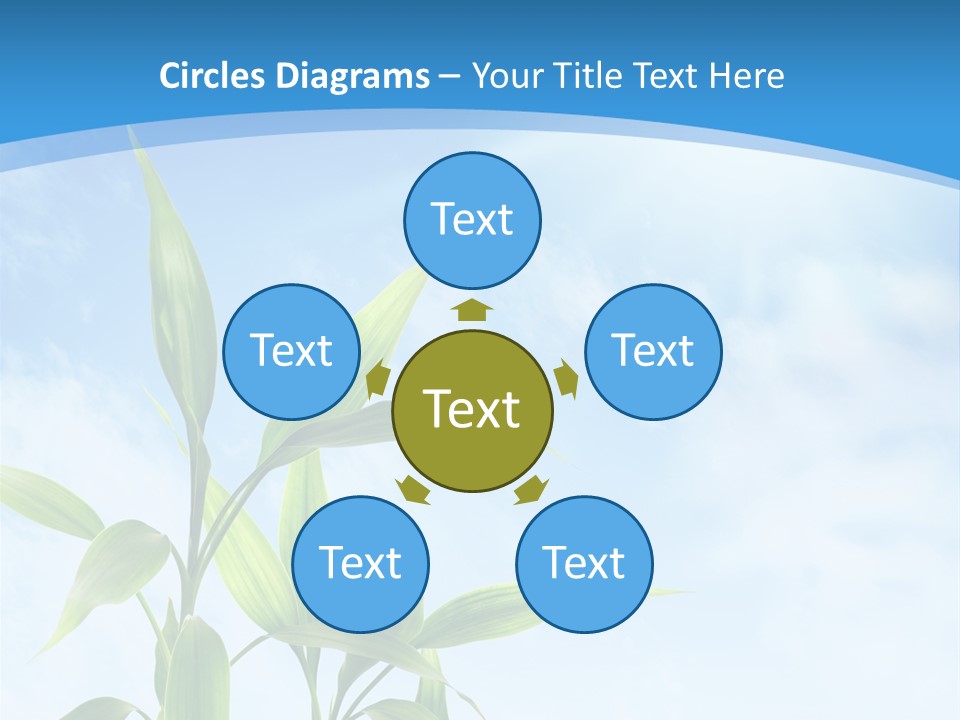 Circles Diagrams – Your Title Text Here

Text

Text

Text

Text

Text

Text